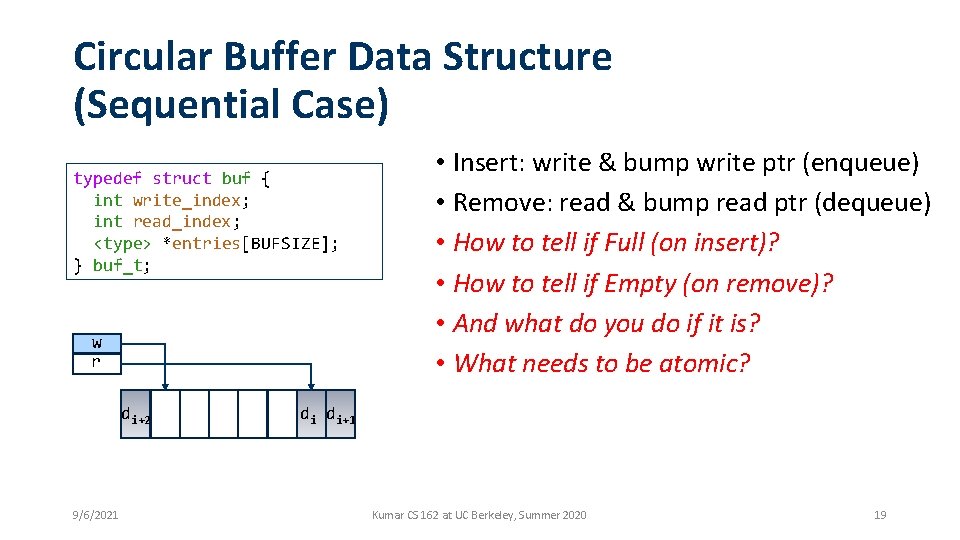 Circular Buffer Data Structure (Sequential Case)

typedef struct buf {
  int write_index;
  int read_index;
  <type> *entries[BUFSIZE];
} buf_t;

w
r

$d_{i+2}$ $d_i$ $d_{i+1}$

• Insert: write & bump write ptr (enqueue)
• Remove: read & bump read ptr (dequeue)
• How to tell if Full (on insert)?
• How to tell if Empty (on remove)?
• And what do you do if it is?
• What needs to be atomic?

9/6/2021 Kumar CS 162 at UC Berkeley, Summer 2020 19